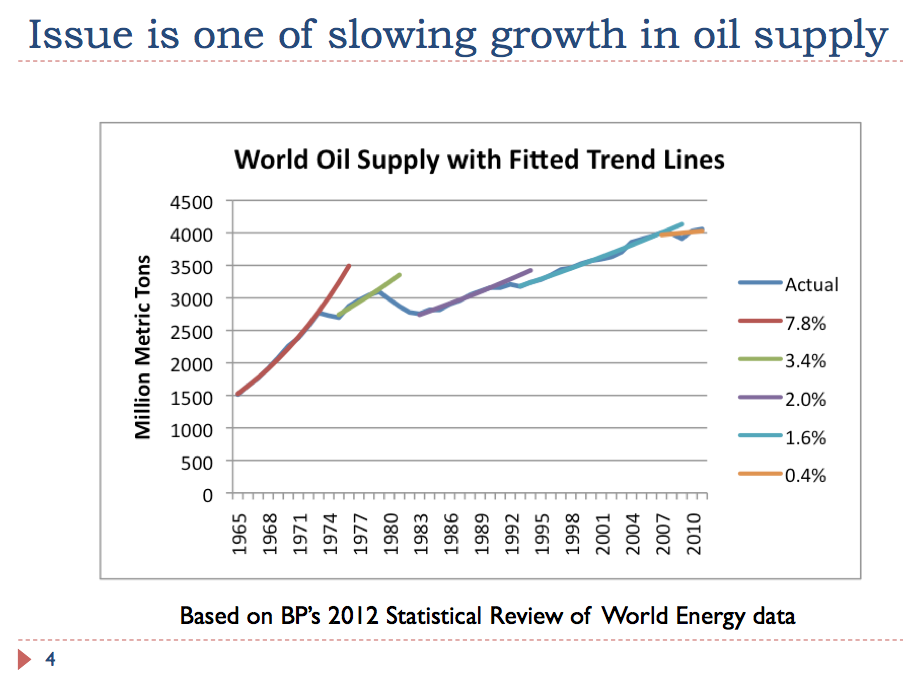 Issue is one of slowing growth in oil supply

World Oil Supply with Fitted Trend Lines

Million Metric Tons

4500
4000
3500
3000
2500
2000
1500
1000
500
0

1965
1968
1971
1974
1977
1980
1983
1986
1989
1992
1995
1998
2001
2004
2007
2010

Actual
7.8%
3.4%
2.0%
1.6%
0.4%

Based on BP's 2012 Statistical Review of World Energy data

4